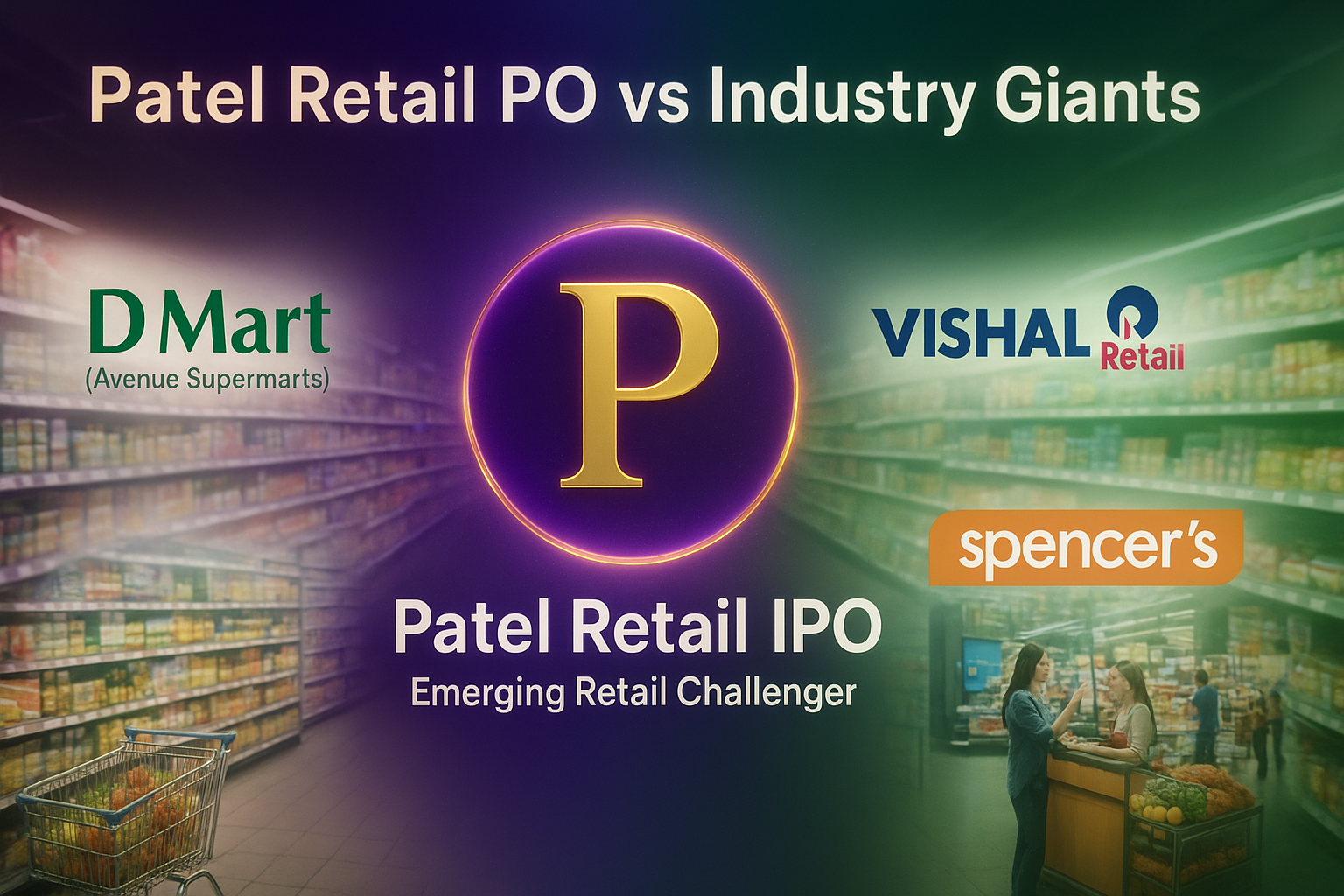 Patel Retail PO vs Industry Giants

D Mart
(Avenue Supermarts)

P

VISHAL Retail

spencer's

Patel Retail IPO
Emerging Retail Challenger